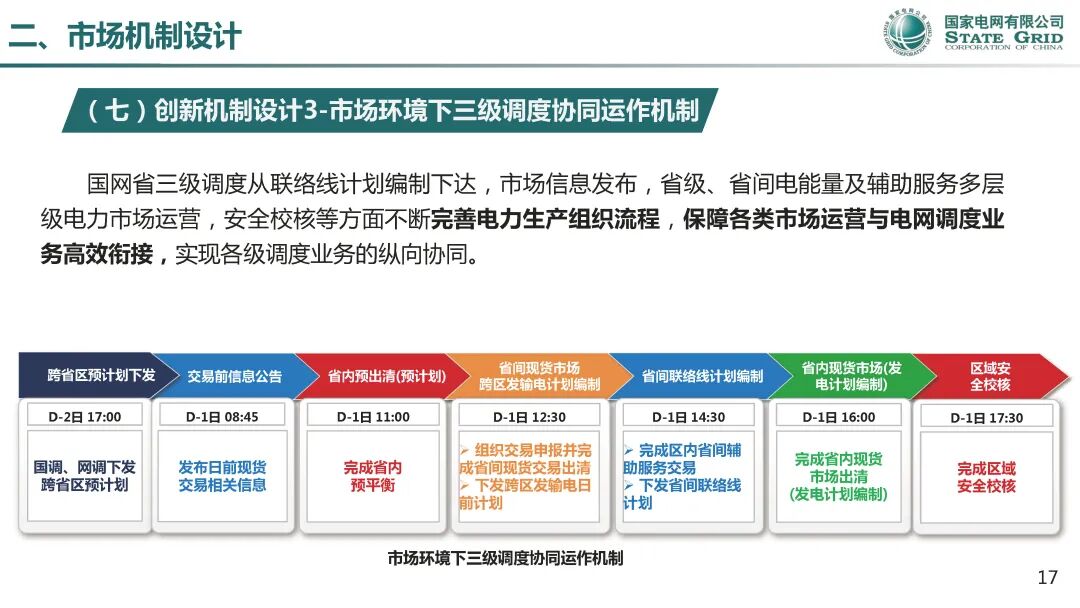 二、市场机制设计

国家电网有限公司
STATE GRID
CORPORATION OF CHINA

（七）创新机制设计3-市场环境下三级调度协同运作机制

国网省三级调度从联络线计划编制下达，市场信息发布，省级、省间电能量及辅助服务多层级电力市场运营，安全校核等方面不断完善电力生产组织流程，保障各类市场运营与电网调度业务高效衔接，实现各级调度业务的纵向协同。

跨省区预计划下发
D-2日 17:00
国调、网调下发跨省区预计划

交易前信息公告
D-1日 08:45
发布日前现货交易相关信息

省内预出清(预计划)
D-1日 11:00
完成省内预平衡

省间现货市场跨区发输电计划编制
D-1日 12:30
➢ 组织交易申报并完成省间现货交易出清
➢ 下发跨区发输电日前计划

省间联络线计划编制
D-1日 14:30
➢ 完成区内省间辅助服务交易
➢ 下发省间联络线计划

省内现货市场(发电计划编制)
D-1日 16:00
完成省内现货市场出清(发电计划编制)

区域安全校核
D-1日 17:30
完成区域安全校核

市场环境下三级调度协同运作机制

17